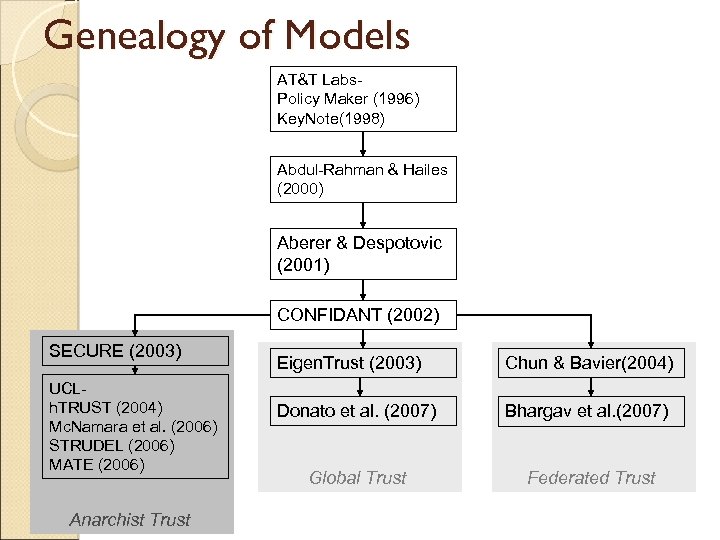 Genealogy of Models

AT&T Labs-
Policy Maker (1996)
KeyNote(1998)

Abdul-Rahman & Hailes (2000)

Aberer & Despotovic (2001)

CONFIDANT (2002)

SECURE (2003)

UCL-
hTRUST (2004)
McNamara et al. (2006)
STRUDEL (2006)
MATE (2006)

Anarchist Trust

EigenTrust (2003)

Donato et al. (2007)

Global Trust

Chun & Bavier(2004)

Bhargav et al.(2007)

Federated Trust